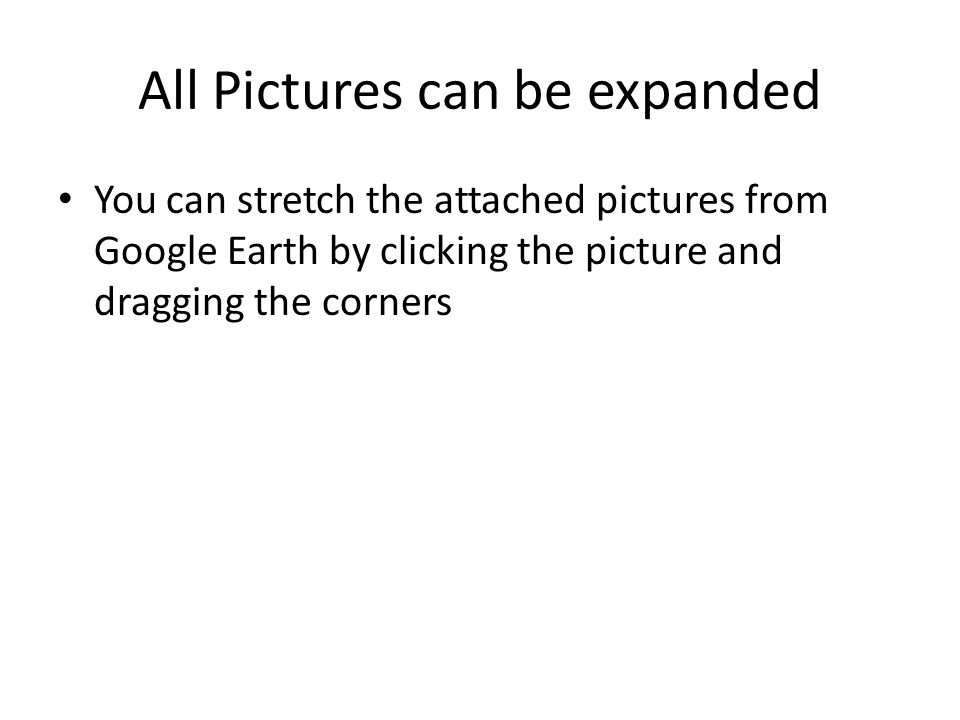 All Pictures can be expanded

• You can stretch the attached pictures from Google Earth by clicking the picture and dragging the corners